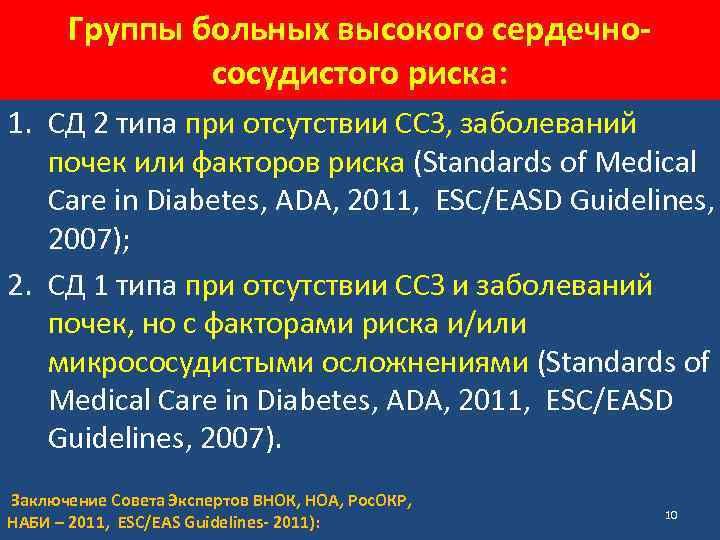 Группы больных высокого сердечно-сосудистого риска:

1. СД 2 типа при отсутствии ССЗ, заболеваний почек или факторов риска (Standards of Medical Care in Diabetes, ADA, 2011, ESC/EASD Guidelines, 2007);

2. СД 1 типа при отсутствии ССЗ и заболеваний почек, но с факторами риска и/или микрососудистыми осложнениями (Standards of Medical Care in Diabetes, ADA, 2011, ESC/EASD Guidelines, 2007).

Заключение Совета Экспертов ВНОК, НОА, РосОКР, НАБИ – 2011, ESC/EAS Guidelines- 2011):

10